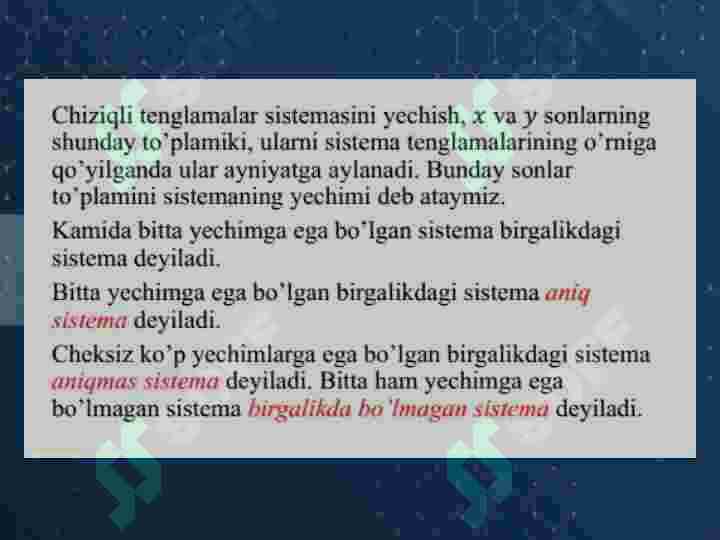 Chiziqli tenglamalar sistemasini yechish, $x$ va $y$ sonlarning shunday to’plamiki, ularni sistema tenglamalarining o’rniga qo’yilganda ular ayniyatga aylanadi. Bunday sonlar to’plamini sistemaning yechimi deb ataymiz.

Kamida bitta yechimga ega bo’lgan sistema birgalikdagi sistema deyiladi.

Bitta yechimga ega bo’lgan birgalikdagi sistema aniq sistema deyiladi.

Cheksiz ko’p yechimlarga ega bo’lgan birgalikdagi sistema aniqmas sistema deyiladi. Bitta ham yechimga ega bo’lmagan sistema birgalikda bo’lmagan sistema deyiladi.